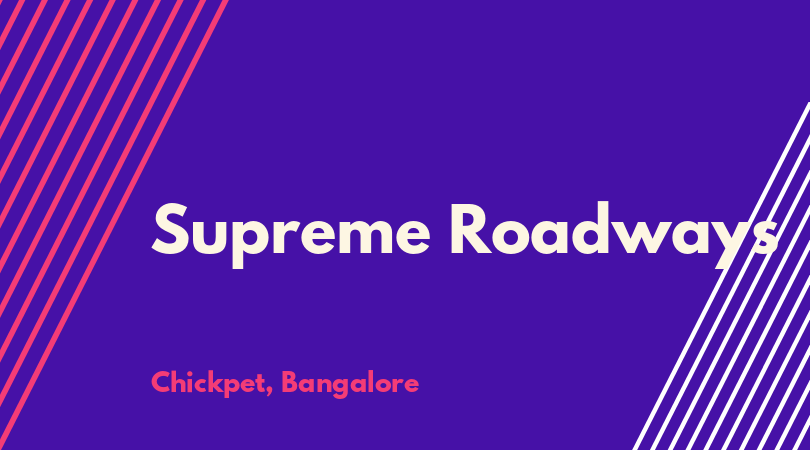 Supreme Roadways

Chickpet, Bangalore